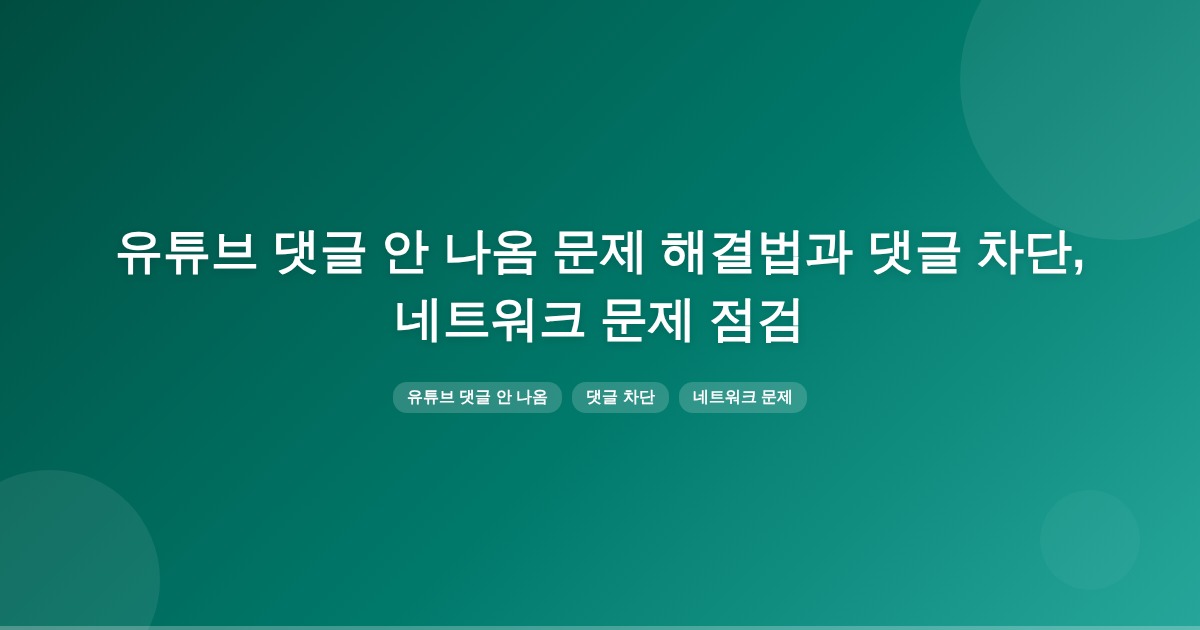 유튜브 댓글 안 나옴 문제 해결법과 댓글 차단, 네트워크 문제 점검

유튜브 댓글 안 나옴

댓글 차단

네트워크 문제